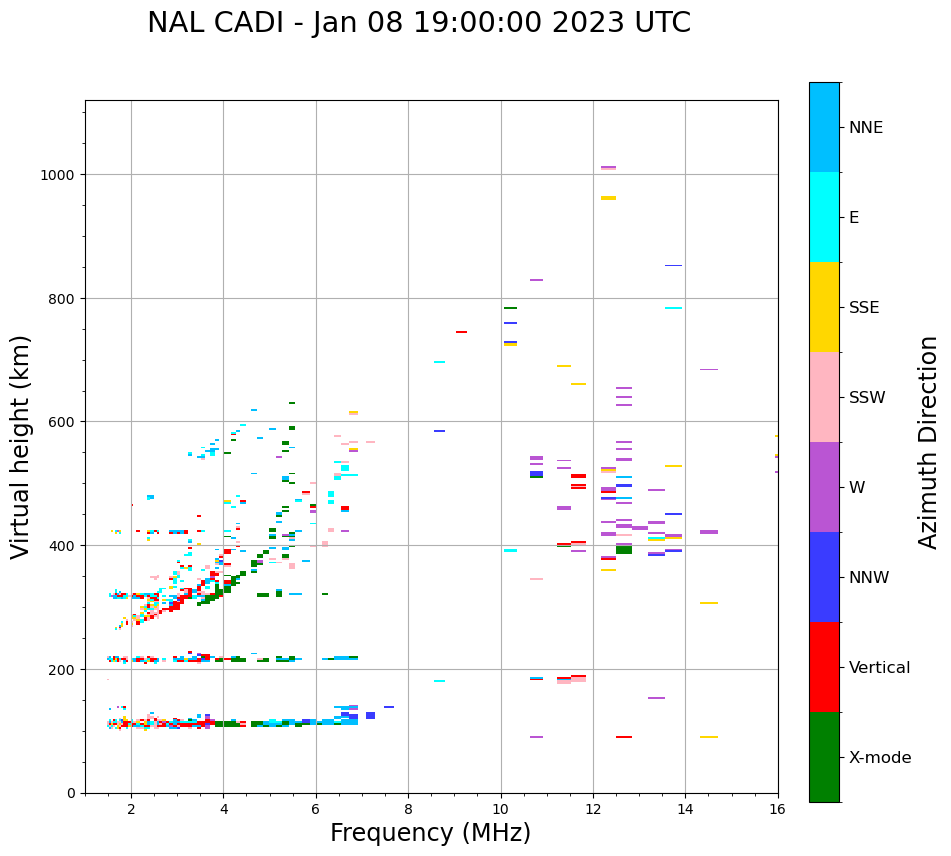 NAL CADI - Jan 08 19:00:00 2023 UTC

Virtual height (km)

1000
800
600
400
200
0

2
4
6
8
10
12
14
16

Frequency (MHz)

NNE
E
SSE
SSW
W
NNW
Vertical
X-mode

Azimuth Direction